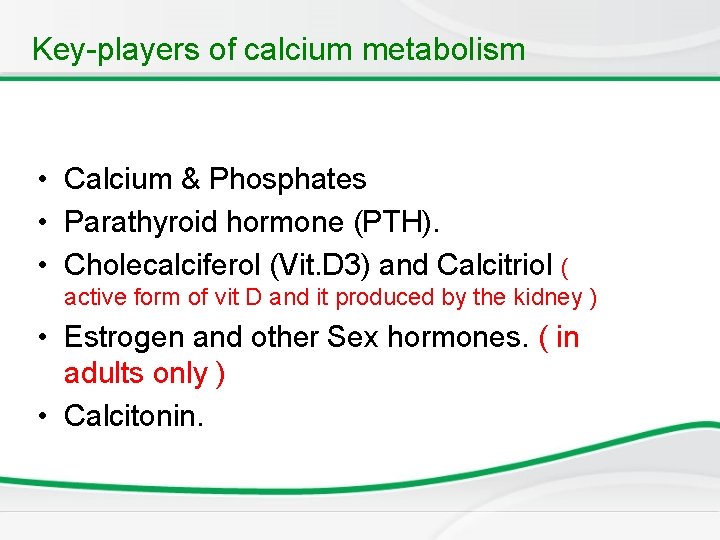 Key-players of calcium metabolism

• Calcium & Phosphates
• Parathyroid hormone (PTH).
• Cholecalciferol (Vit.D3) and Calcitriol ( active form of vit D and it produced by the kidney )
• Estrogen and other Sex hormones. ( in adults only )
• Calcitonin.